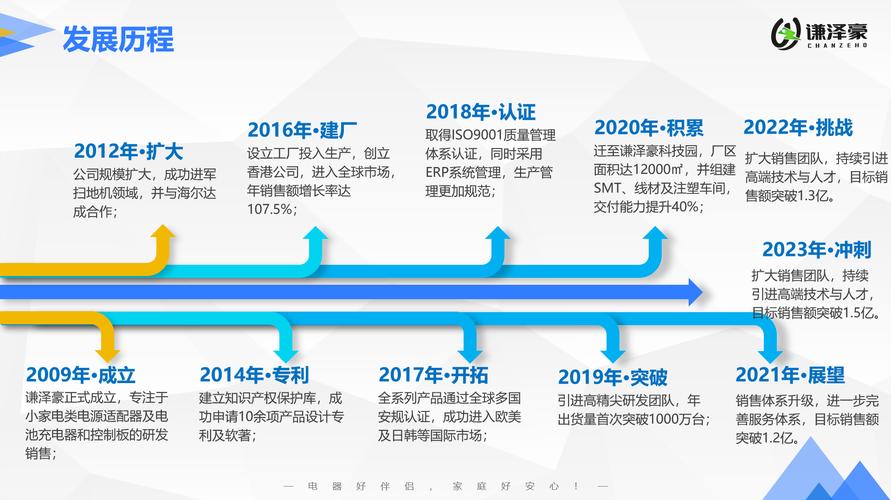 发展历程

谦泽豪
CHANZEHO

2012年•扩大
公司规模扩大，成功进军扫地机领域，并与海尔达成合作；

2016年•建厂
设立工厂投入生产，创立香港公司，进入全球市场，年销售额增长率达107.5%；

2018年•认证
取得ISO9001质量管理体系认证，同时采用ERP系统管理，生产管理更加规范；

2020年•积累
迁至谦泽豪科技园，厂区面积达12000㎡，并组建SMT、线材及注塑车间，交付能力提升40%；

2022年•挑战
扩大销售团队，持续引进高端技术与人才，目标销售额突破1.3亿。

2023年•冲刺
扩大销售团队，持续引进高端技术与人才，目标销售额突破1.5亿。

2009年•成立
谦泽豪正式成立，专注于小家电类电源适配器及电池充电器和控制板的研发销售；

2014年•专利
建立知识产权保护库，成功申请10余项产品设计专利及软著；

2017年•开拓
全系列产品通过全球多国安规认证，成功进入欧美及日韩等国际市场；

2019年•突破
引进高精尖研发团队，年出货量首次突破1000万台；

2021年•展望
销售体系升级，进一步完善服务体系，目标销售额突破1.2亿。

— 电 器 好 伴 侣 ， 家 庭 好 安 心 ！ —